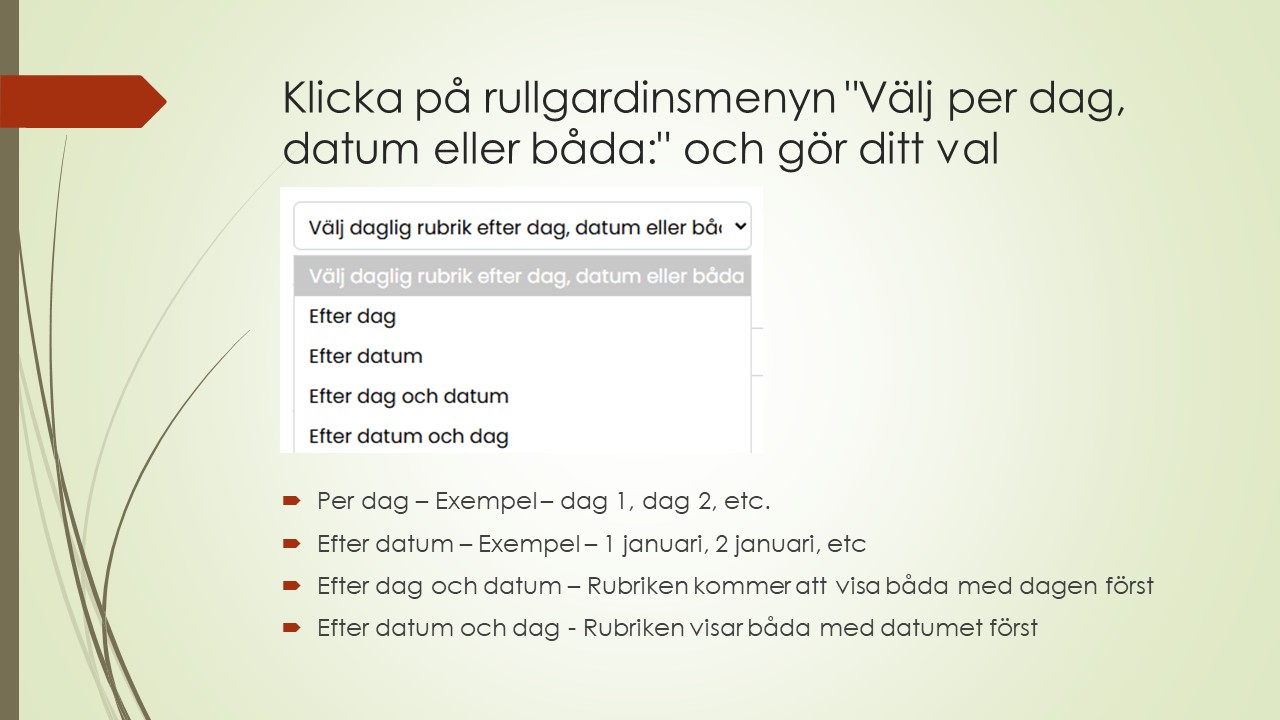 Klicka på rullgardinsmenyn "Välj per dag, datum eller båda:" och gör ditt val

Välj daglig rubrik efter dag, datum eller bå

Välj daglig rubrik efter dag, datum eller båda
Efter dag
Efter datum
Efter dag och datum
Efter datum och dag

Per dag – Exempel – dag 1, dag 2, etc.

Efter datum – Exempel – 1 januari, 2 januari, etc

Efter dag och datum – Rubriken kommer att visa båda med dagen först

Efter datum och dag - Rubriken visar båda med datumet först